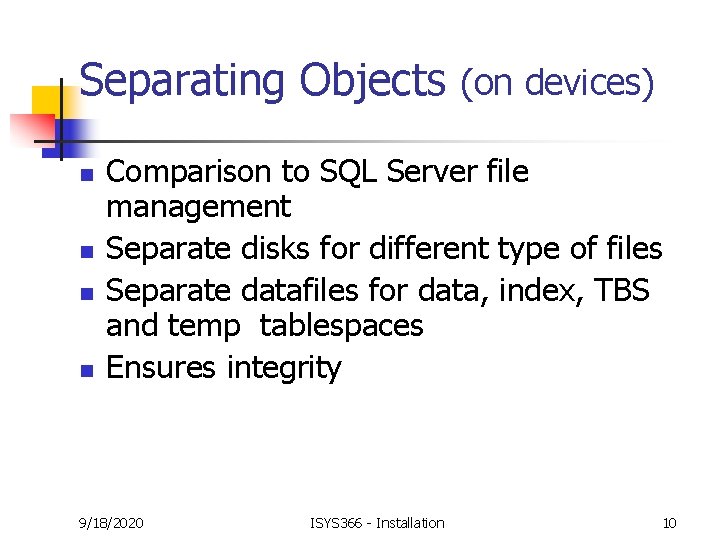 Separating Objects (on devices)

- Comparison to SQL Server file management
- Separate disks for different type of files
- Separate datafiles for data, index, TBS and temp tablespaces
- Ensures integrity

9/18/2020 ISYS366 - Installation 10